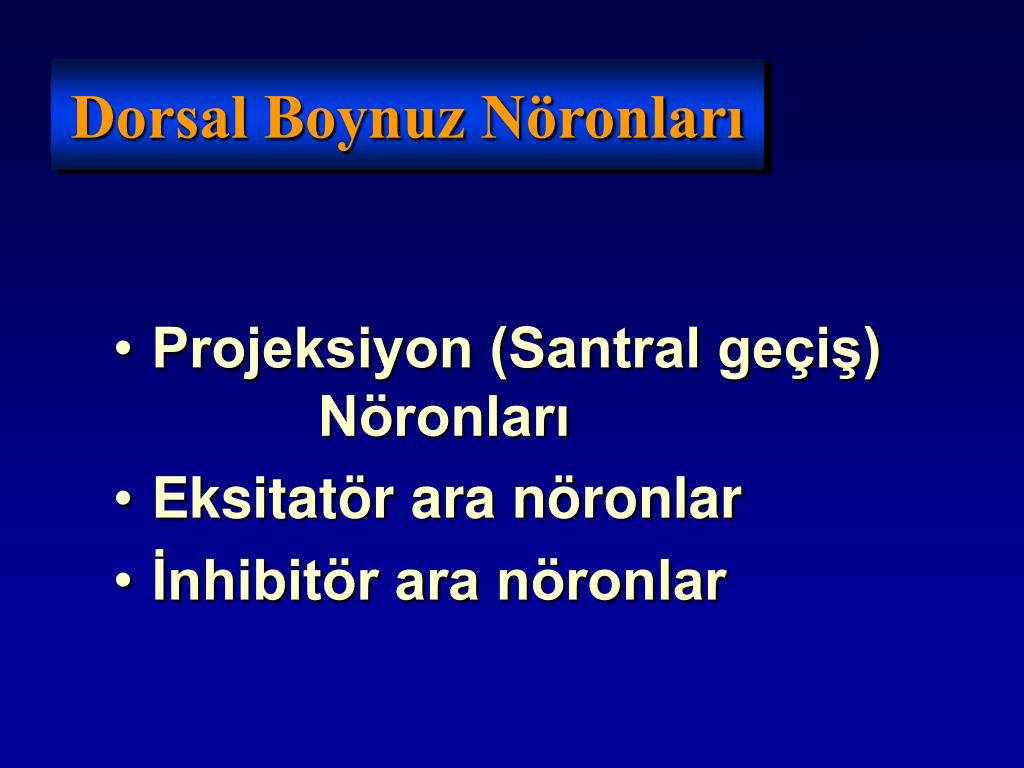 Dorsal Boynuz Nöronları

• Projeksiyon (Santral geçiş) Nöronları
• Eksitatör ara nöronlar
• İnhibitör ara nöronlar